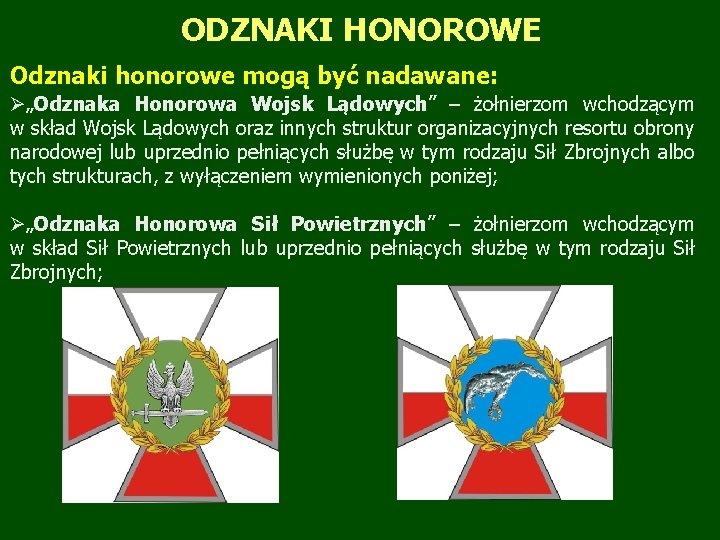 ODZNAKI HONOROWE

Odznaki honorowe mogą być nadawane:

➢„Odznaka Honorowa Wojsk Lądowych” – żołnierzom wchodzącym w skład Wojsk Lądowych oraz innych struktur organizacyjnych resortu obrony narodowej lub uprzednio pełniących służbę w tym rodzaju Sił Zbrojnych albo tych strukturach, z wyłączeniem wymienionych poniżej;

➢„Odznaka Honorowa Sił Powietrznych” – żołnierzom wchodzącym w skład Sił Powietrznych lub uprzednio pełniących służbę w tym rodzaju Sił Zbrojnych;